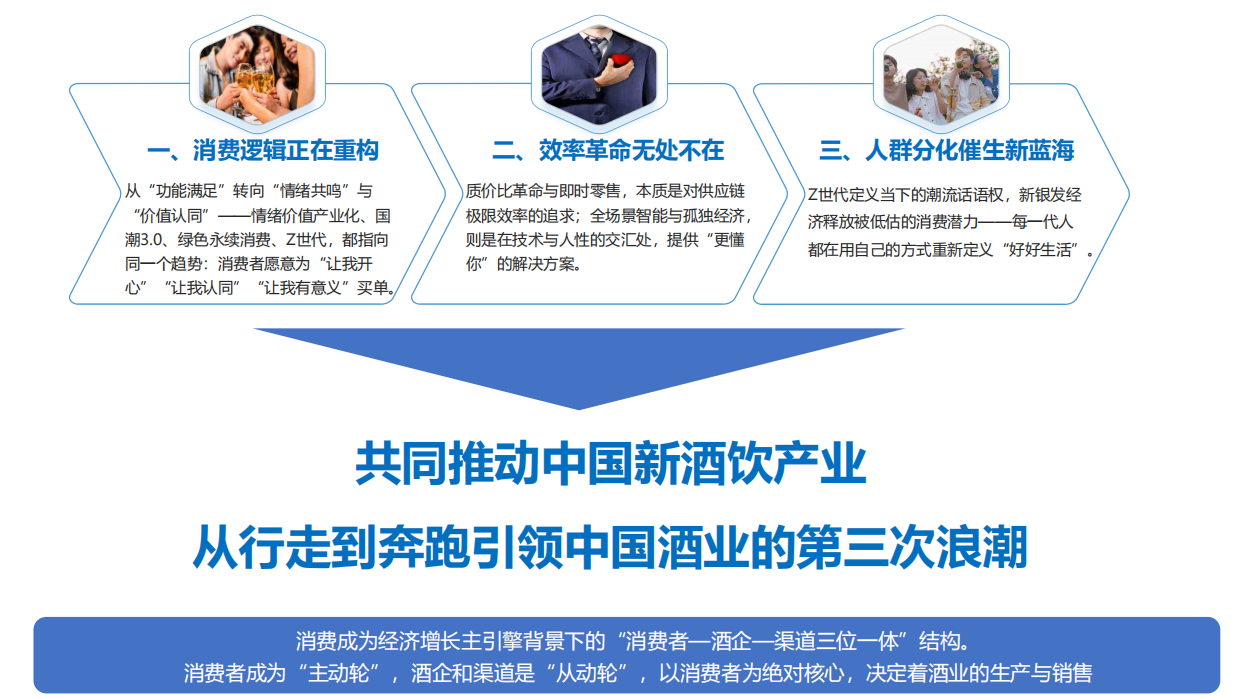 一、消费逻辑正在重构

从“功能满足”转向“情绪共鸣”与“价值认同”——情绪价值产业化、国潮3.0、绿色永续消费、Z世代，都指向同一个趋势：消费者愿意为“让我开心”“让我认同”“让我有意义”买单。

二、效率革命无处不在

质价比革命与即时零售，本质是对供应链极限效率的追求；全场景智能与孤独经济，则是在技术与人性的交汇处，提供“更懂你”的解决方案。

三、人群分化催生新蓝海

Z世代定义当下的潮流话语权，新银发经济释放被低估的消费潜力——每一代人都在用自己的方式重新定义“好好生活”。

共同推动中国新酒饮产业

从行走到奔跑引领中国酒业的第三次浪潮

消费成为经济增长主引擎背景下的“消费者—酒企—渠道三位一体”结构。
消费者成为“主动轮”，酒企和渠道是“从动轮”，以消费者为绝对核心，决定着酒业的生产与销售